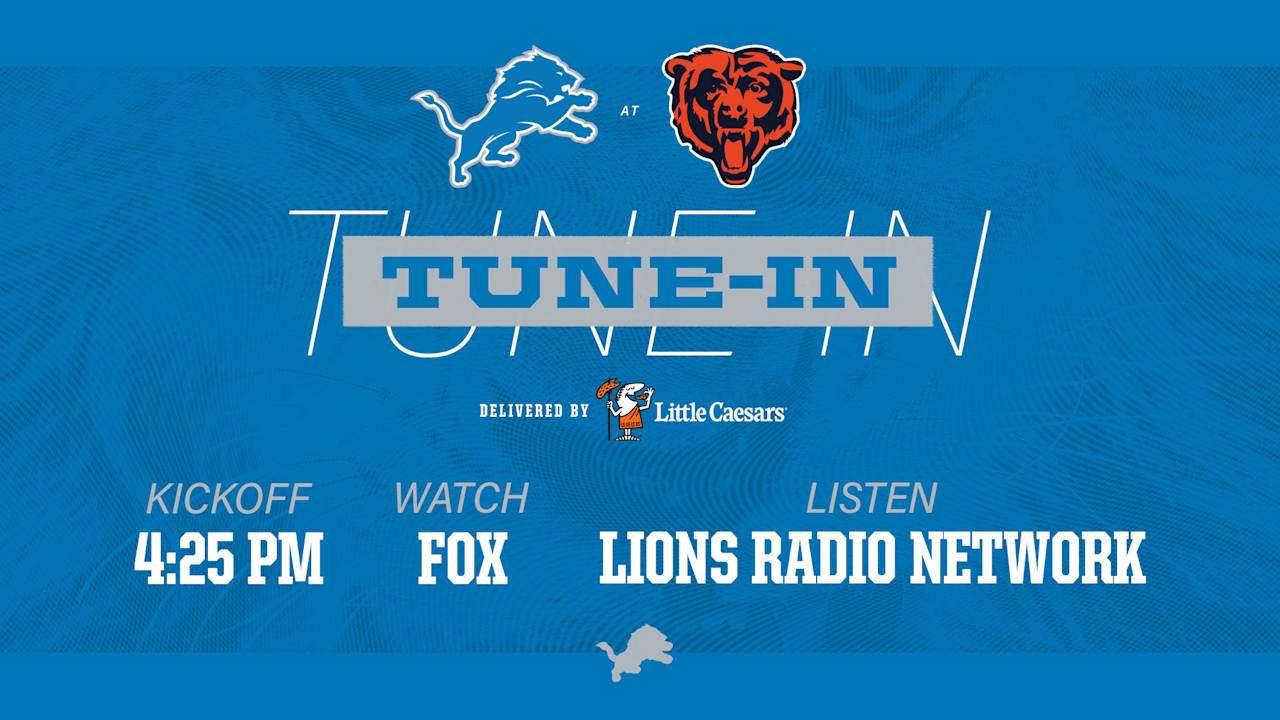 AT

TUNE-IN

TUNE-IN

DELIVERED BY Little Caesars

KICKOFF
4:25 PM

WATCH
FOX

LISTEN
LIONS RADIO NETWORK